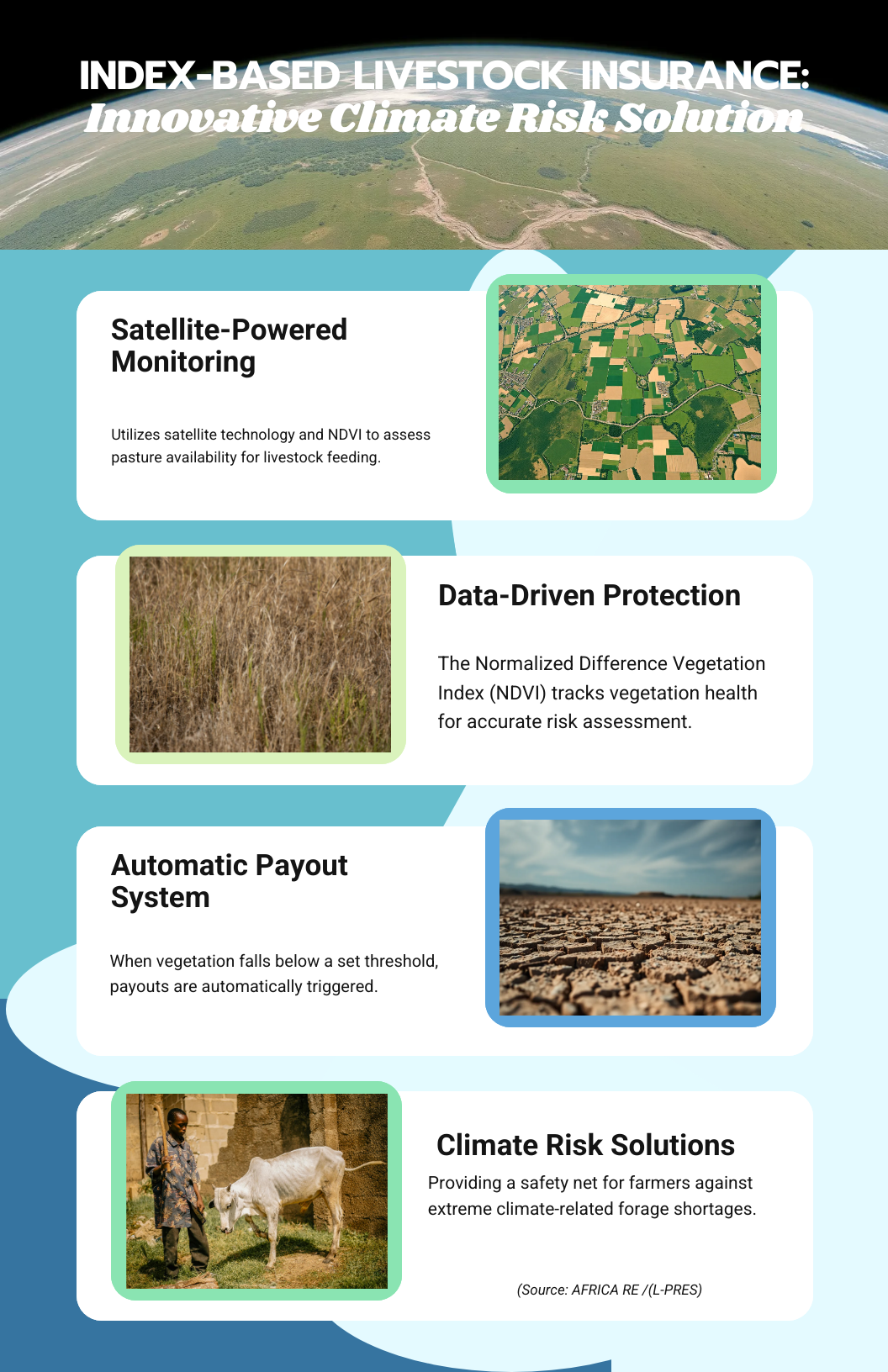 INDEX-BASED LIVESTOCK INSURANCE:
Innovative Climate Risk Solution

Satellite-Powered Monitoring

Utilizes satellite technology and NDVI to assess pasture availability for livestock feeding.

Data-Driven Protection

The Normalized Difference Vegetation Index (NDVI) tracks vegetation health for accurate risk assessment.

Automatic Payout System

When vegetation falls below a set threshold, payouts are automatically triggered.

Climate Risk Solutions

Providing a safety net for farmers against extreme climate-related forage shortages.

(Source: AFRICA RE /(L-PRES)